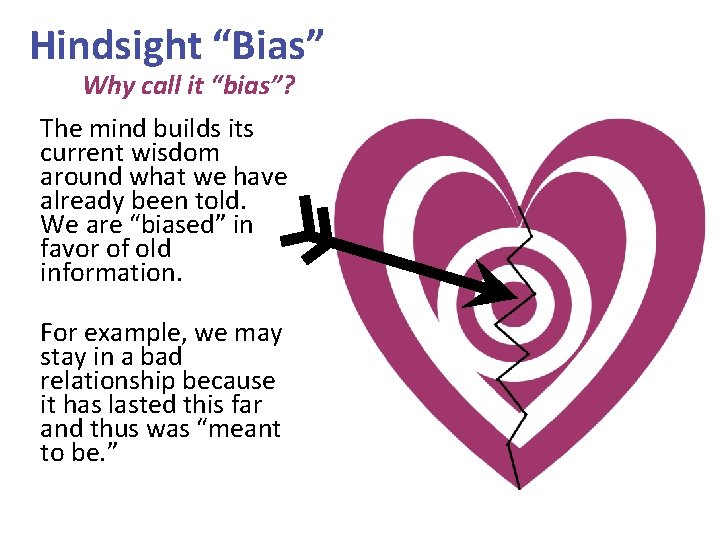 Hindsight “Bias”

Why call it “bias”?

The mind builds its current wisdom around what we have already been told. We are “biased” in favor of old information.

For example, we may stay in a bad relationship because it has lasted this far and thus was “meant to be.”